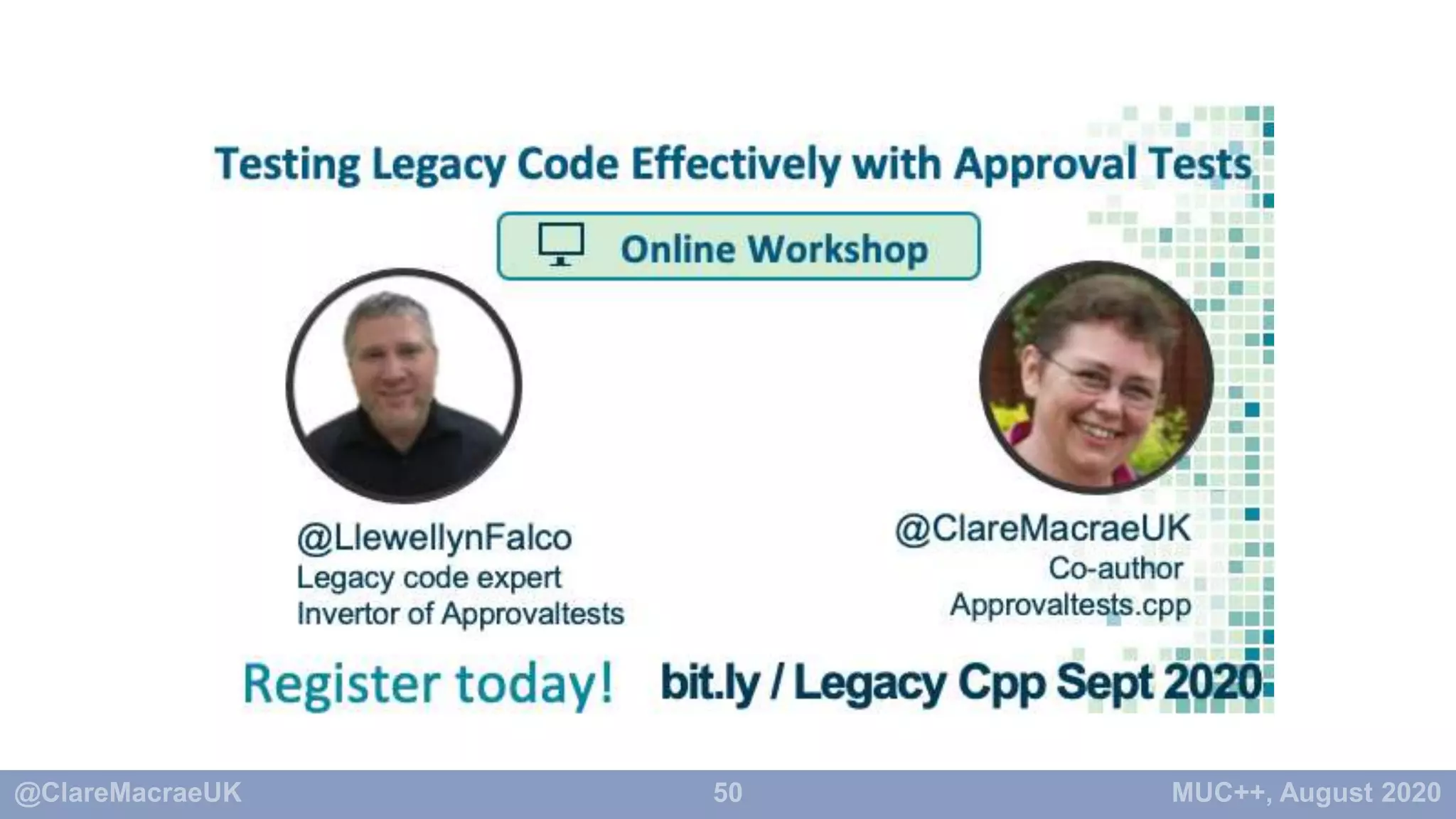 Testing Legacy Code Effectively with Approval Tests

Online Workshop

@LlewellynFalco
Legacy code expert
Invertor of Approvaltests

@ClareMacraeUK
Co-author
Approvaltests.cpp

Register today! bit.ly / Legacy Cpp Sept 2020

@ClareMacraeUK 50 MUC++, August 2020